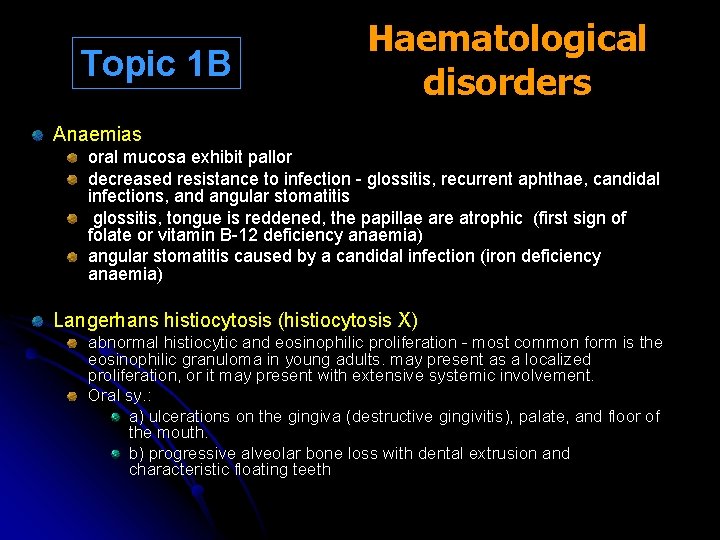 Topic 1B

Haematological disorders

Anaemias

oral mucosa exhibit pallor

decreased resistance to infection - glossitis, recurrent aphthae, candidal infections, and angular stomatitis

glossitis, tongue is reddened, the papillae are atrophic (first sign of folate or vitamin B-12 deficiency anaemia)

angular stomatitis caused by a candidal infection (iron deficiency anaemia)

Langerhans histiocytosis (histiocytosis X)

abnormal histiocytic and eosinophilic proliferation - most common form is the eosinophilic granuloma in young adults. may present as a localized proliferation, or it may present with extensive systemic involvement.

Oral sy.:

a) ulcerations on the gingiva (destructive gingivitis), palate, and floor of the mouth.

b) progressive alveolar bone loss with dental extrusion and characteristic floating teeth